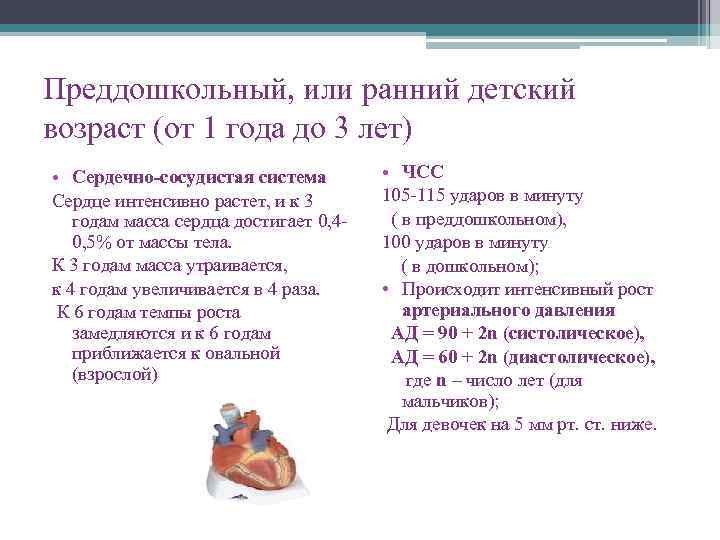 Преддошкольный, или ранний детский возраст (от 1 года до 3 лет)

• Сердечно-сосудистая система

Сердце интенсивно растет, и к 3 годам масса сердца достигает 0,4-0,5% от массы тела.

К 3 годам масса утраивается,

к 4 годам увеличивается в 4 раза.

К 6 годам темпы роста замедляются и к 6 годам приближается к овальной (взрослой)

• ЧСС

105-115 ударов в минуту ( в преддошкольном),

100 ударов в минуту ( в дошкольном);

• Происходит интенсивный рост артериального давления

АД = 90 + 2n (систолическое),

АД = 60 + 2n (диастолическое),

где n – число лет (для мальчиков);

Для девочек на 5 мм рт. ст. ниже.